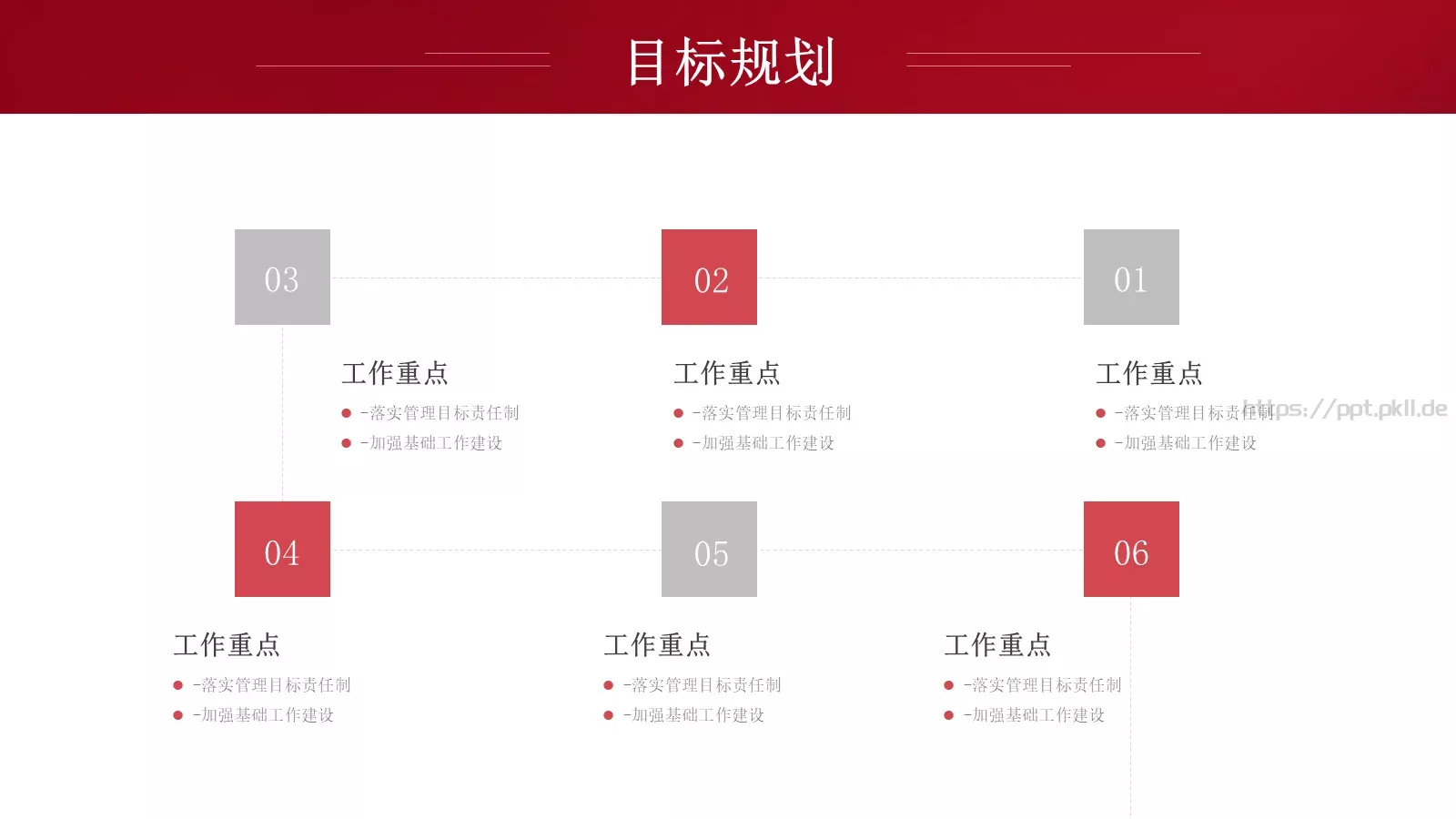 目标规划

03

工作重点

- -落实管理目标责任制
- -加强基础工作建设

02

工作重点

- -落实管理目标责任制
- -加强基础工作建设

01

工作重点

- -落实管理目标责任制
- -加强基础工作建设

https://ppt.pkll.de

04

工作重点

- -落实管理目标责任制
- -加强基础工作建设

05

工作重点

- -落实管理目标责任制
- -加强基础工作建设

06

工作重点

- -落实管理目标责任制
- -加强基础工作建设